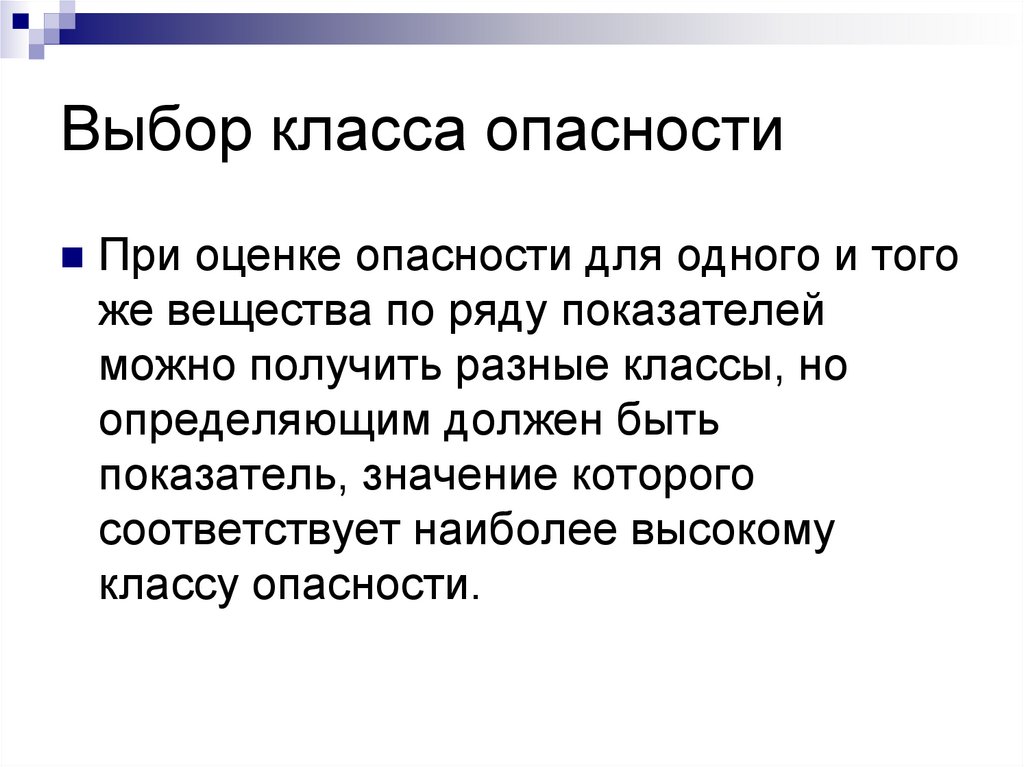 Выбор класса опасности

При оценке опасности для одного и того же вещества по ряду показателей можно получить разные классы, но определяющим должен быть показатель, значение которого соответствует наиболее высокому классу опасности.